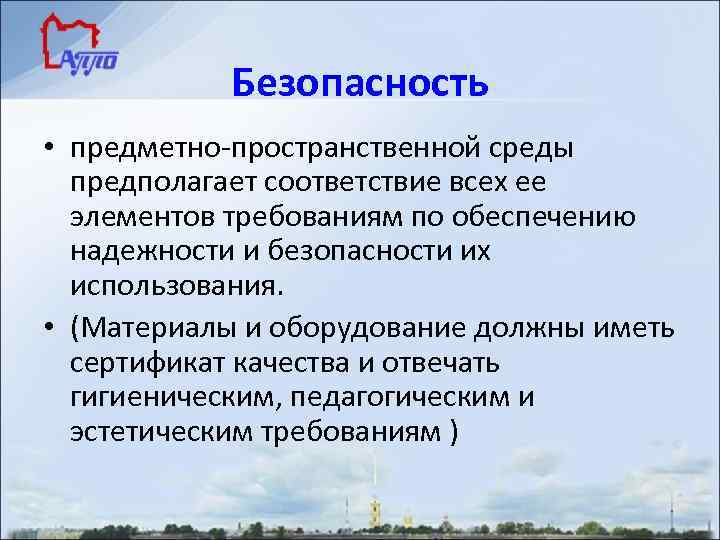 АППО

Безопасность

• предметно-пространственной среды предполагает соответствие всех ее элементов требованиям по обеспечению надежности и безопасности их использования.

• (Материалы и оборудование должны иметь сертификат качества и отвечать гигиеническим, педагогическим и эстетическим требованиям )